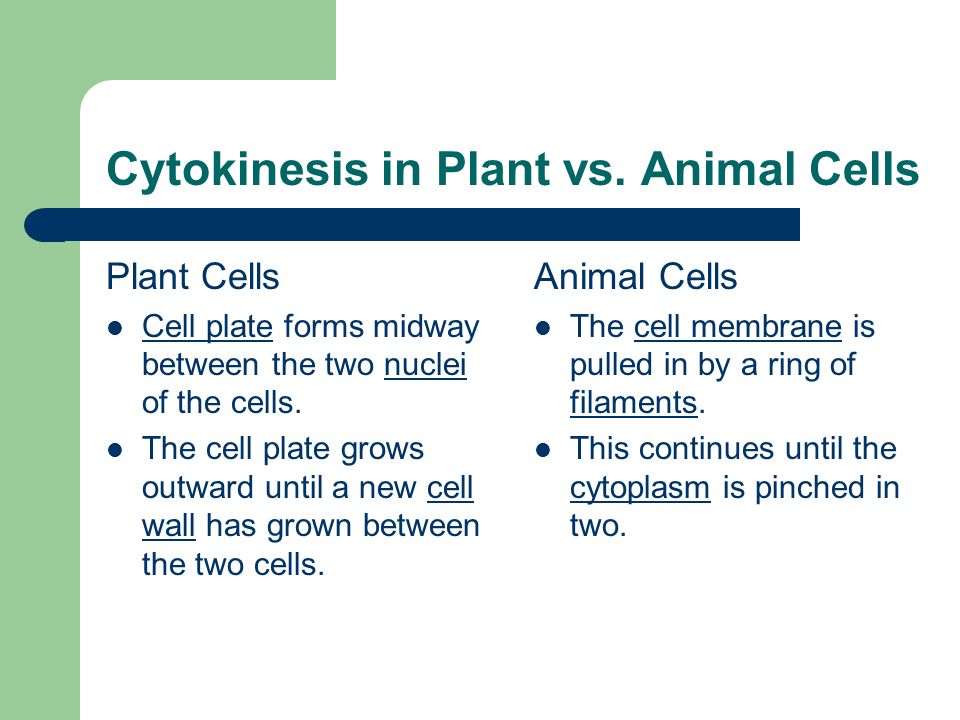 Cytokinesis in Plant vs. Animal Cells

Plant Cells

- Cell plate forms midway between the two nuclei of the cells.
- The cell plate grows outward until a new cell wall has grown between the two cells.

Animal Cells

- The cell membrane is pulled in by a ring of filaments.
- This continues until the cytoplasm is pinched in two.